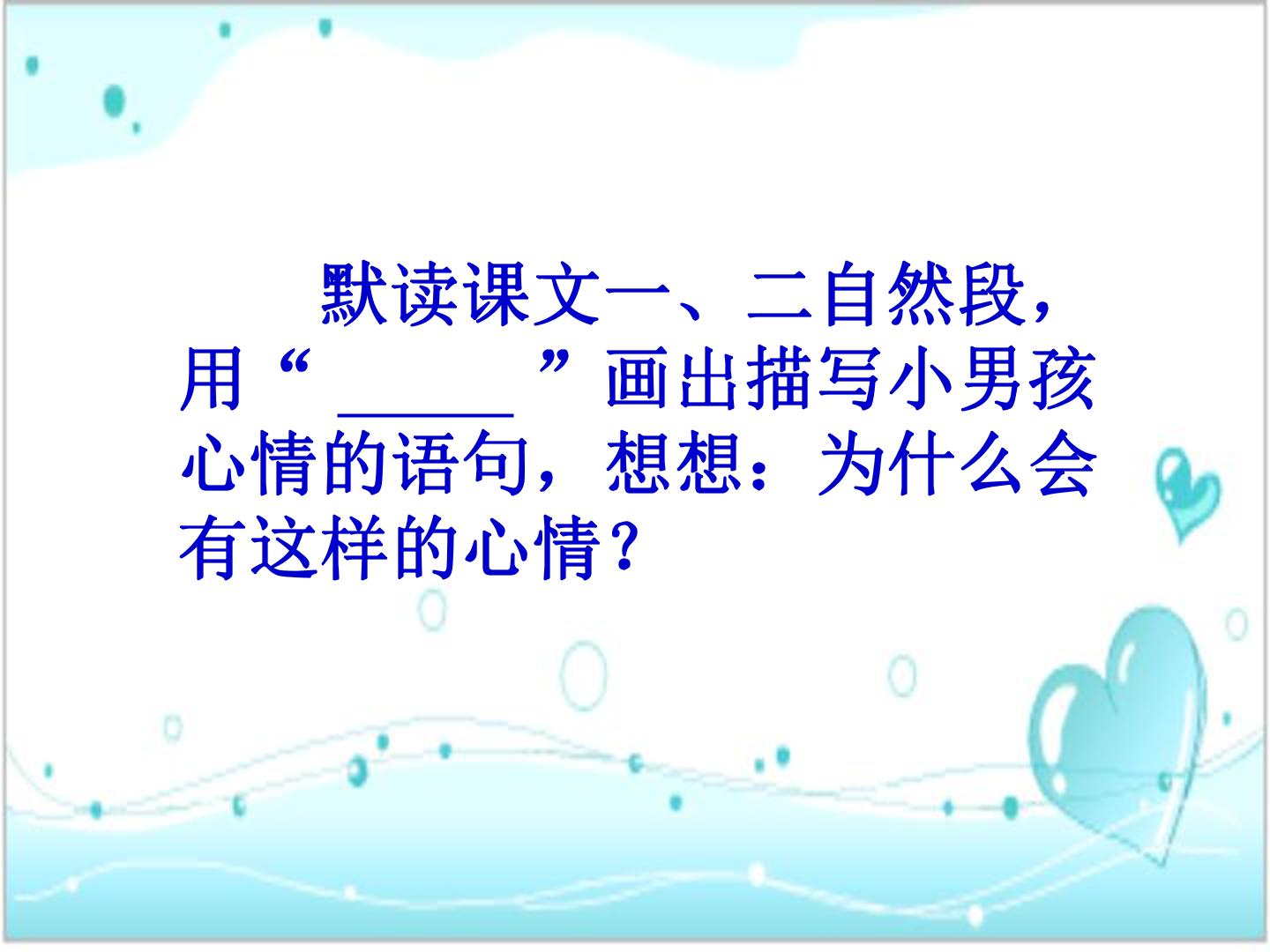 默读课文一、二自然段，用“____”画出描写小男孩心情的语句，想想：为什么会有这样的心情？